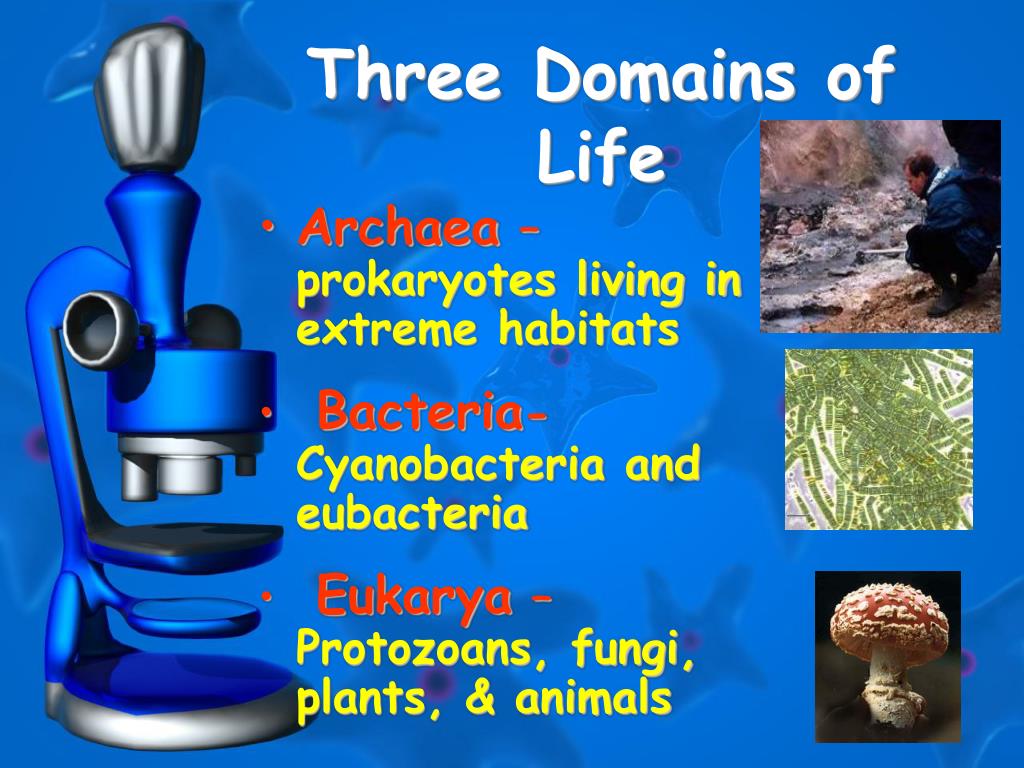 Three Domains of Life

• Archaea – prokaryotes living in extreme habitats

• Bacteria- Cyanobacteria and eubacteria

• Eukarya – Protozoans, fungi, plants, & animals